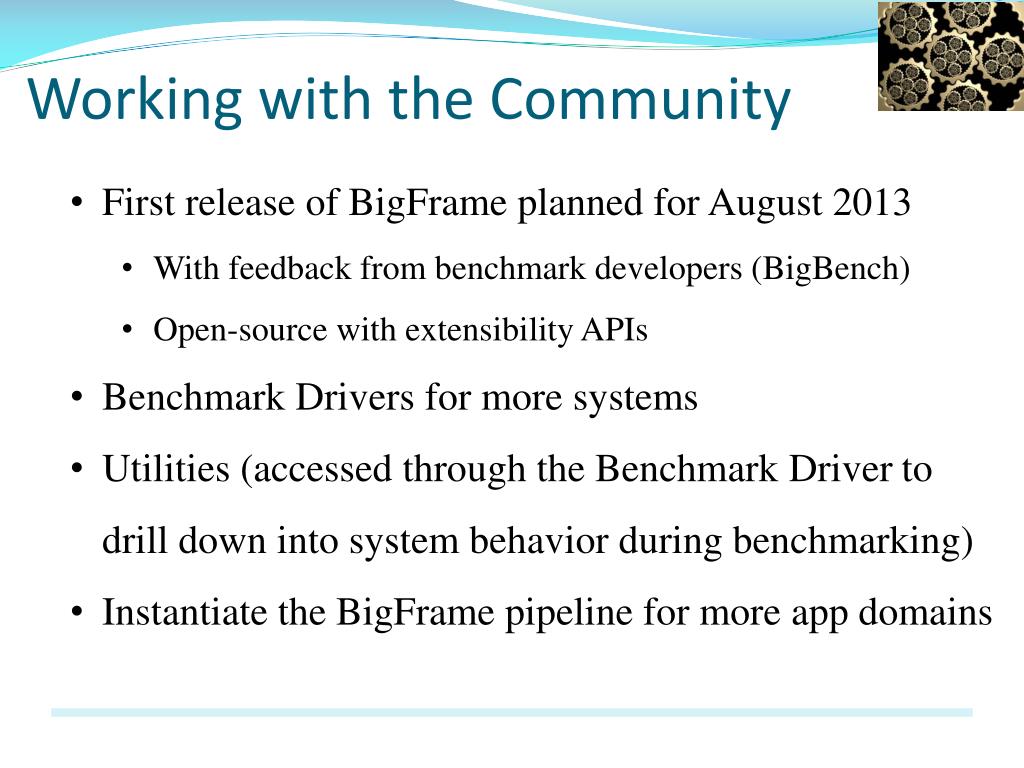 Working with the Community

• First release of BigFrame planned for August 2013
  • With feedback from benchmark developers (BigBench)
  • Open-source with extensibility APIs
• Benchmark Drivers for more systems
• Utilities (accessed through the Benchmark Driver to drill down into system behavior during benchmarking)
• Instantiate the BigFrame pipeline for more app domains